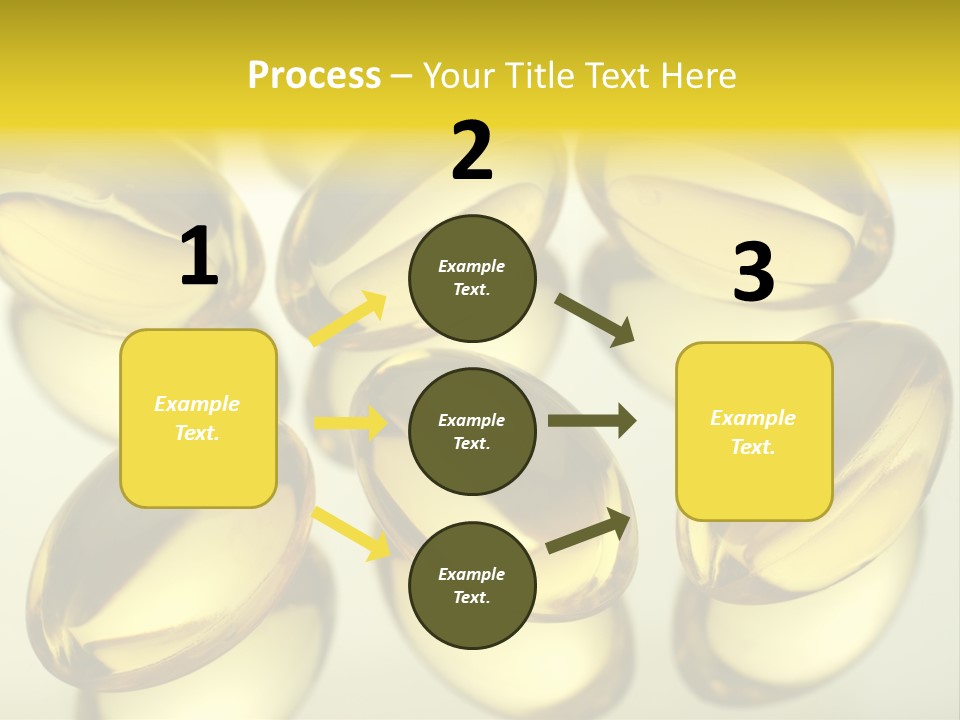 Process – Your Title Text Here

1

Example Text.

2

Example Text.

Example Text.

Example Text.

3

Example Text.